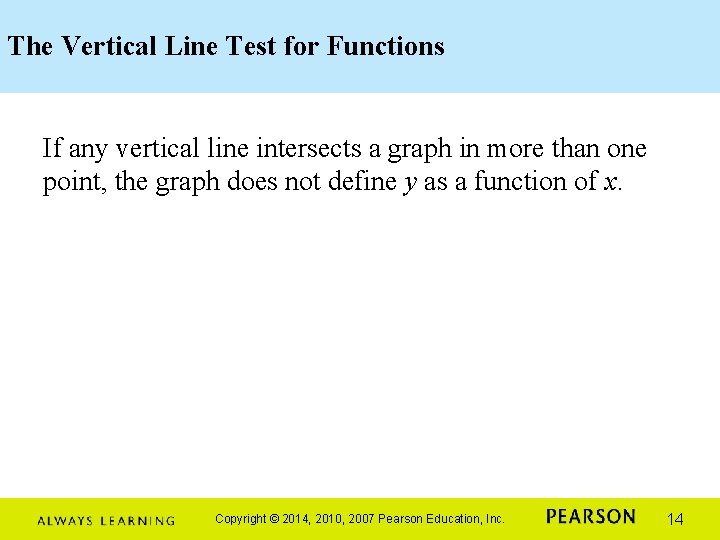 The Vertical Line Test for Functions

If any vertical line intersects a graph in more than one point, the graph does not define $y$ as a function of $x$.

ALWAYS LEARNING Copyright © 2014, 2010, 2007 Pearson Education, Inc. PEARSON 14